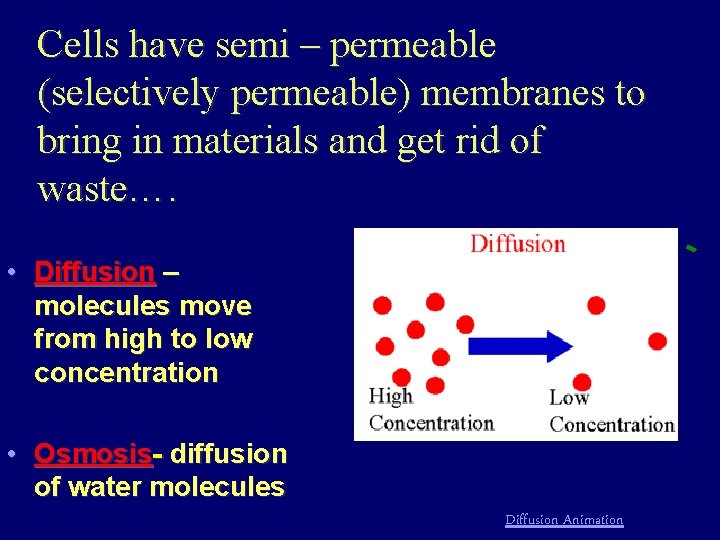 Cells have semi – permeable (selectively permeable) membranes to bring in materials and get rid of waste….

• Diffusion – molecules move from high to low concentration

• Osmosis- diffusion of water molecules

Diffusion

High Concentration

Low Concentration

Diffusion Animation